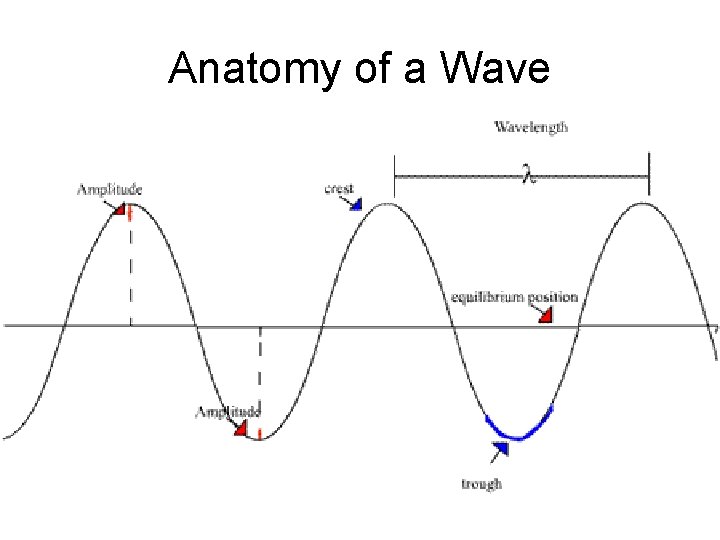 Anatomy of a Wave

Wavelength

$\lambda$

Amplitude

crest

equilibrium position

Amplitude

trough